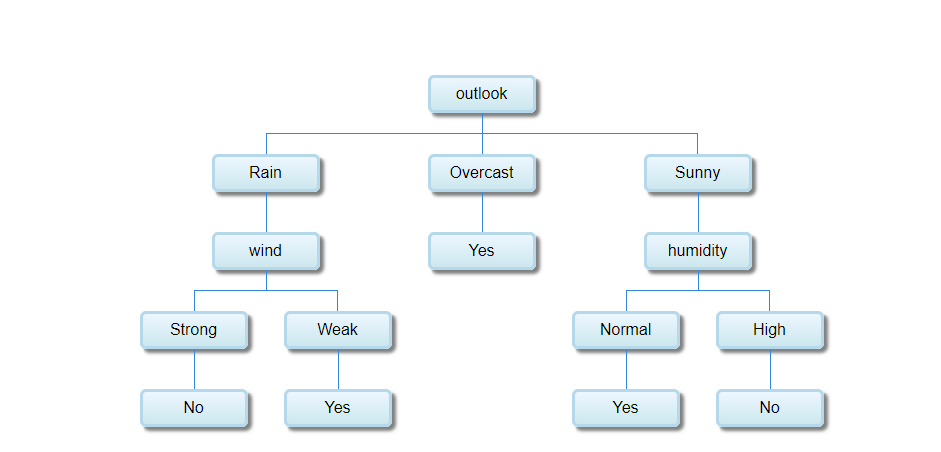 outlook

Rain

Overcast

Sunny

wind

Yes

humidity

Strong

Weak

Normal

High

No

Yes

Yes

No